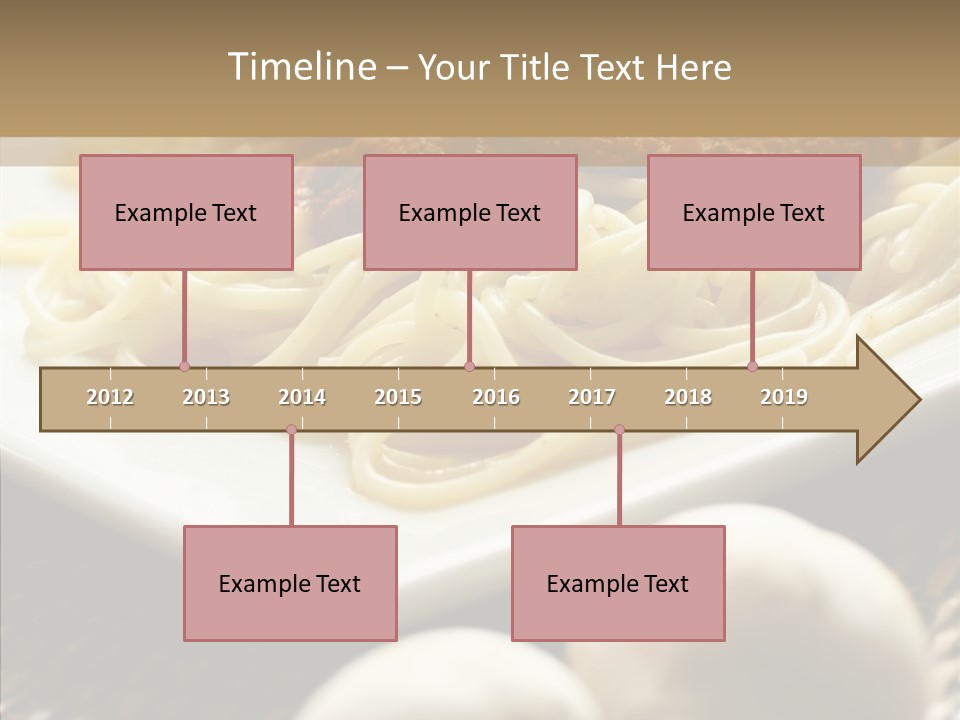 Timeline – Your Title Text Here

Example Text

Example Text

Example Text

2012 2013 2014 2015 2016 2017 2018 2019

Example Text

Example Text